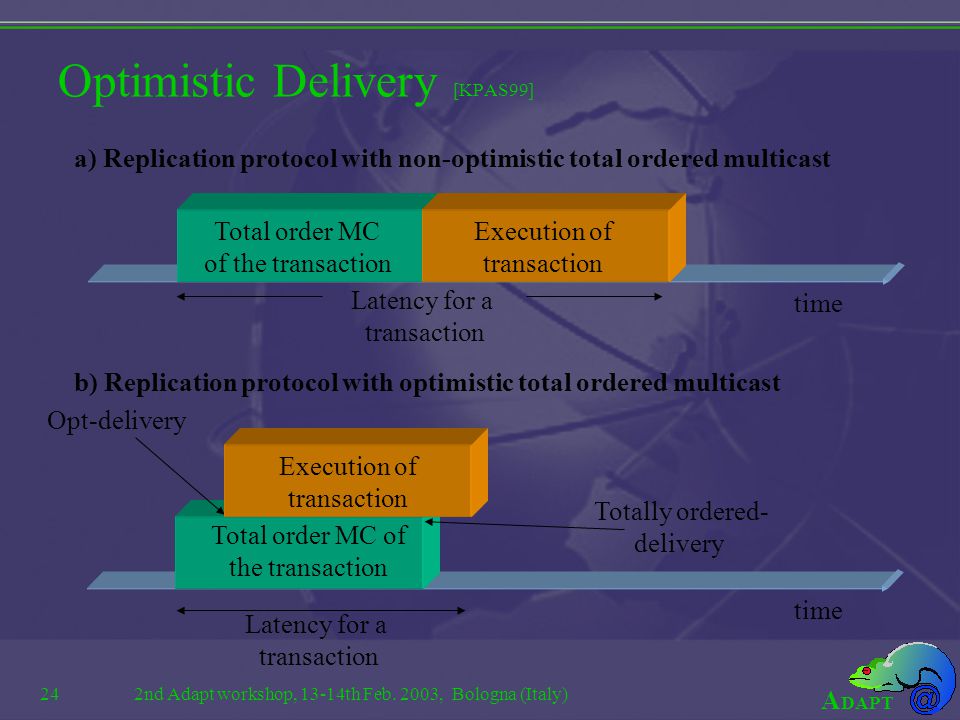 Optimistic Delivery [KPAS99]

a) Replication protocol with non-optimistic total ordered multicast

Total order MC of the transaction

Execution of transaction

Latency for a transaction

time

b) Replication protocol with optimistic total ordered multicast

Opt-delivery

Execution of transaction

Total order MC of the transaction

Totally ordered-delivery

Latency for a transaction

time

24

2nd Adapt workshop, 13-14th Feb. 2003, Bologna (Italy)

ADAPT

@